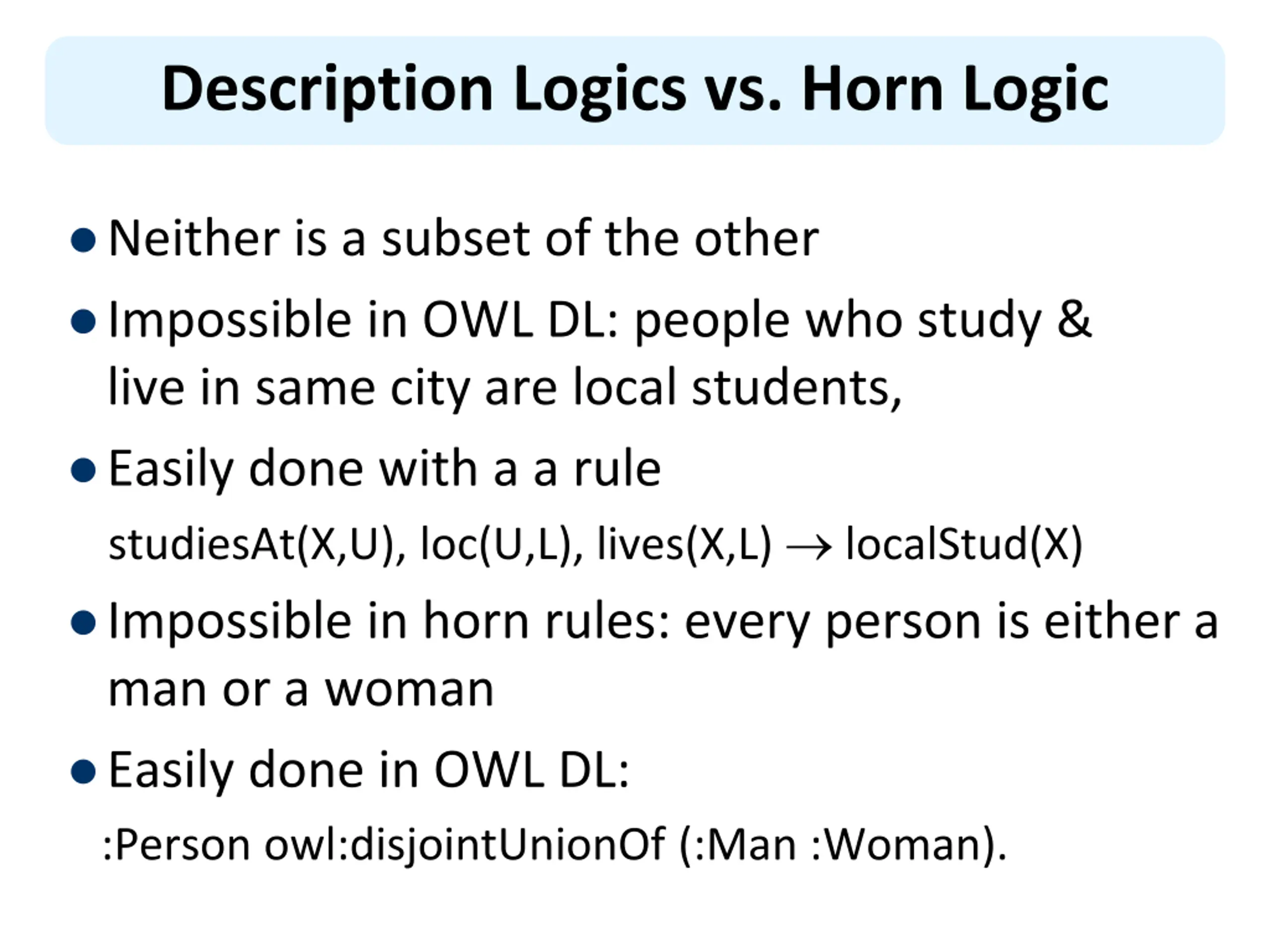 Description Logics vs. Horn Logic

- Neither is a subset of the other
- Impossible in OWL DL: people who study & live in same city are local students,
- Easily done with a a rule

studiesAt(X,U), loc(U,L), lives(X,L) $\rightarrow$ localStud(X)

- Impossible in horn rules: every person is either a man or a woman
- Easily done in OWL DL:

:Person owl:disjointUnionOf (:Man :Woman).